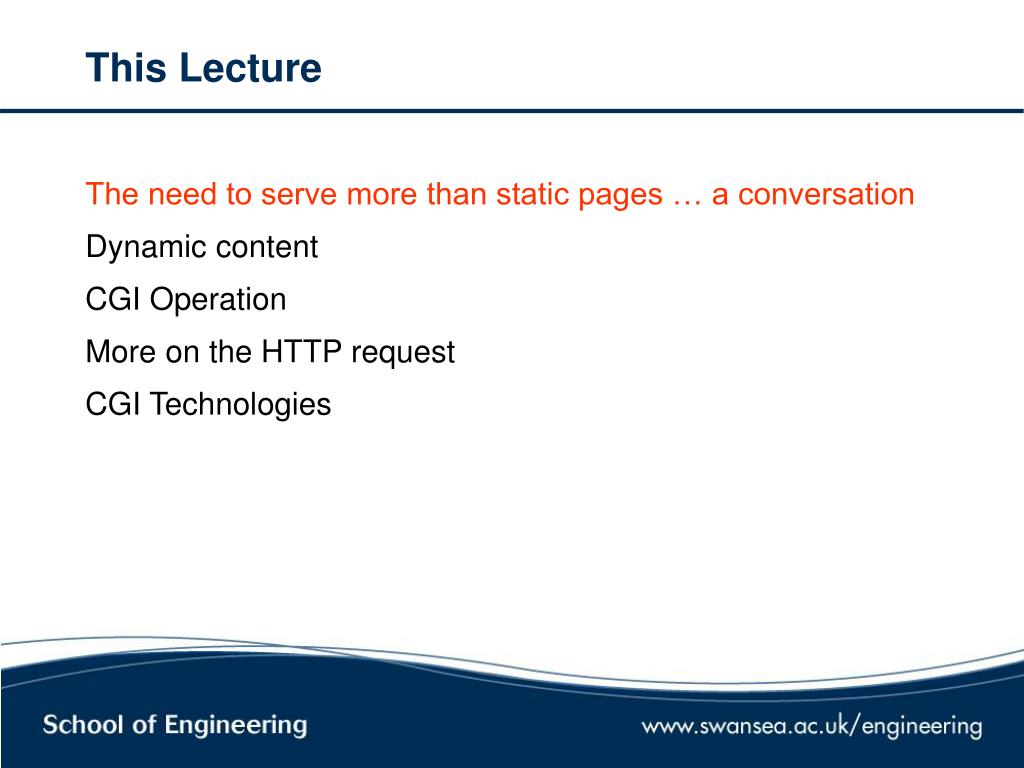 This Lecture

The need to serve more than static pages … a conversation

Dynamic content

CGI Operation

More on the HTTP request

CGI Technologies

School of Engineering

www.swansea.ac.uk/engineering